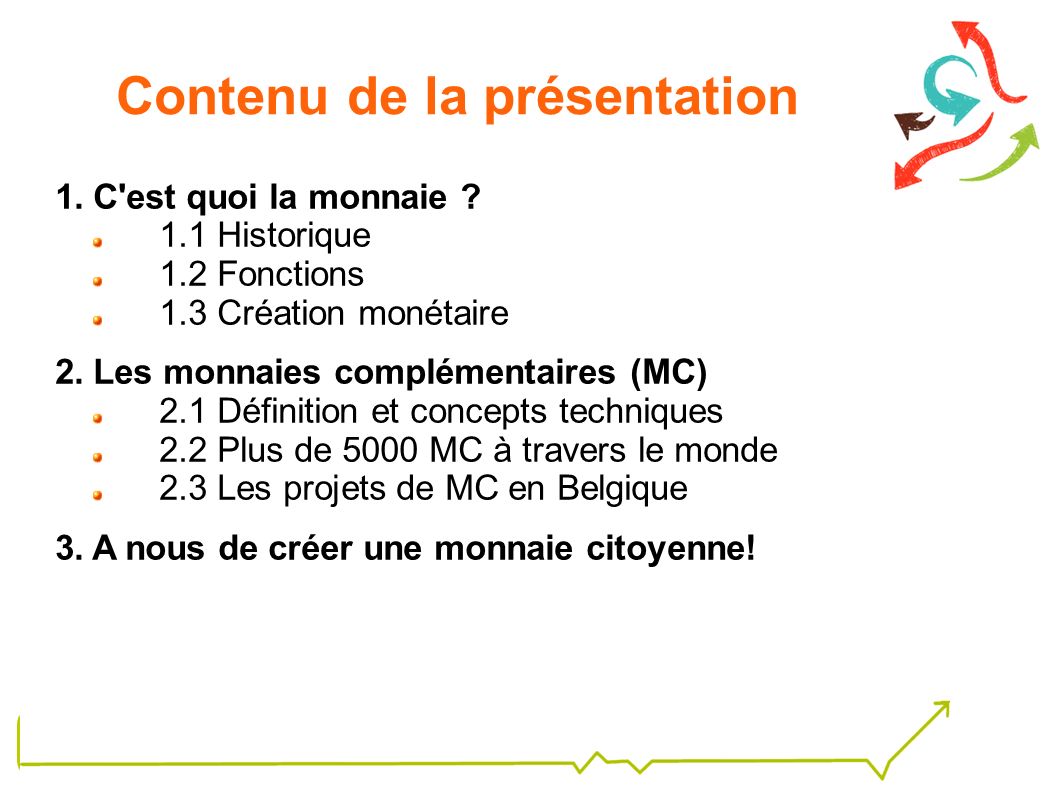 Contenu de la présentation

1. C'est quoi la monnaie ?
1.1 Historique
1.2 Fonctions
1.3 Création monétaire

2. Les monnaies complémentaires (MC)
2.1 Définition et concepts techniques
2.2 Plus de 5000 MC à travers le monde
2.3 Les projets de MC en Belgique

3. A nous de créer une monnaie citoyenne!